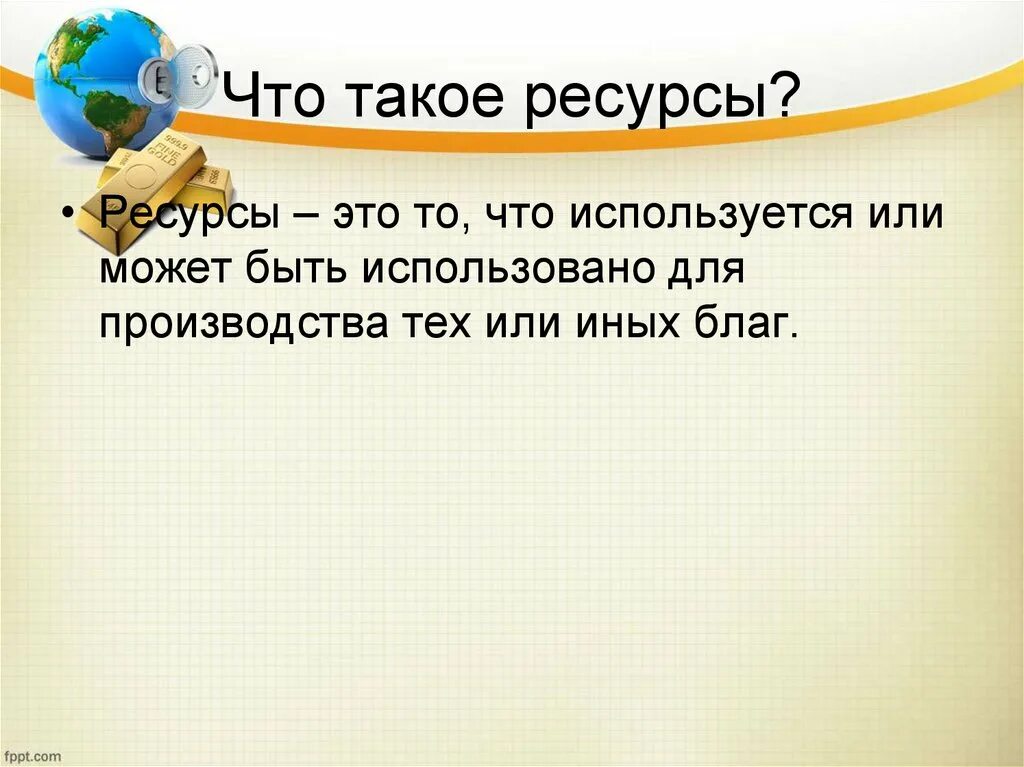 Что такое ресурсы?

• Ресурсы – это то, что используется или может быть использовано для производства тех или иных благ.

fppt.com